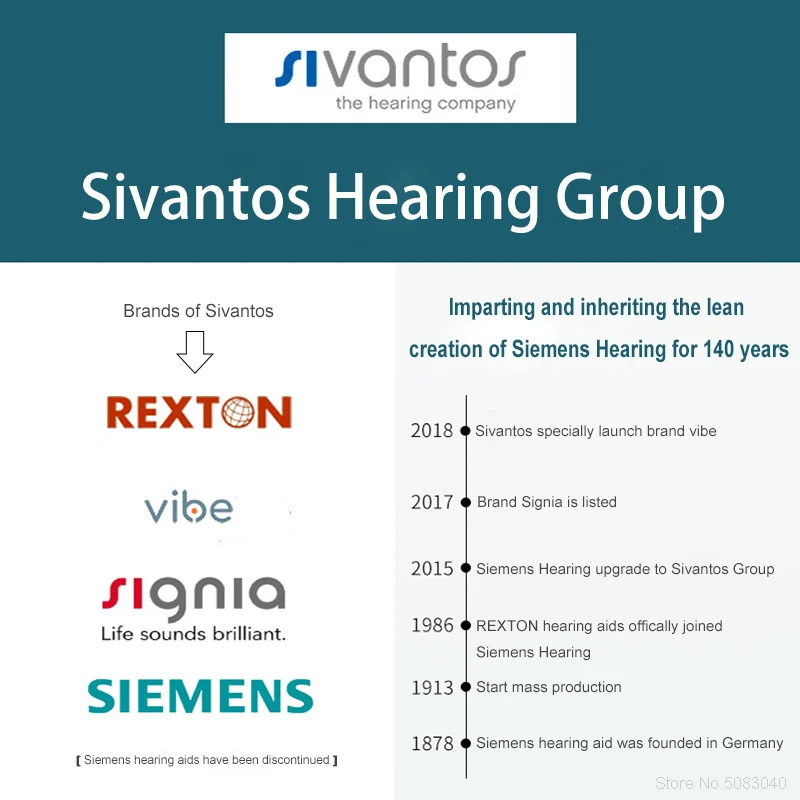 sivantos
the hearing company

Sivantos Hearing Group

Brands of Sivantos

REXTON

vibe

signia
Life sounds brilliant.

SIEMENS

[ Siemens hearing aids have been discontinued ]

Imparting and inheriting the lean creation of Siemens Hearing for 140 years

2018 Sivantos specially launch brand vibe

2017 Brand Signia is listed

2015 Siemens Hearing upgrade to Sivantos Group

1986 REXTON hearing aids offically joined Siemens Hearing

1913 Start mass production

1878 Siemens hearing aid was founded in Germany

Store No.5083040